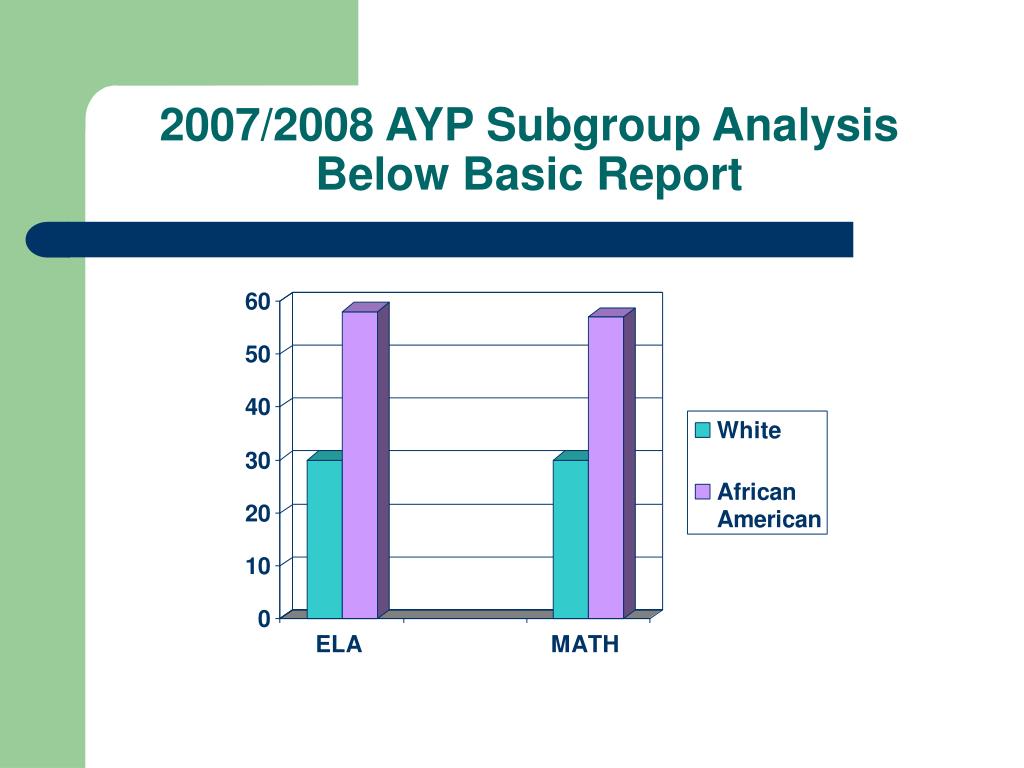 2007/2008 AYP Subgroup Analysis
Below Basic Report

60
50
40
30
20
10
0

ELA
MATH

White
African American